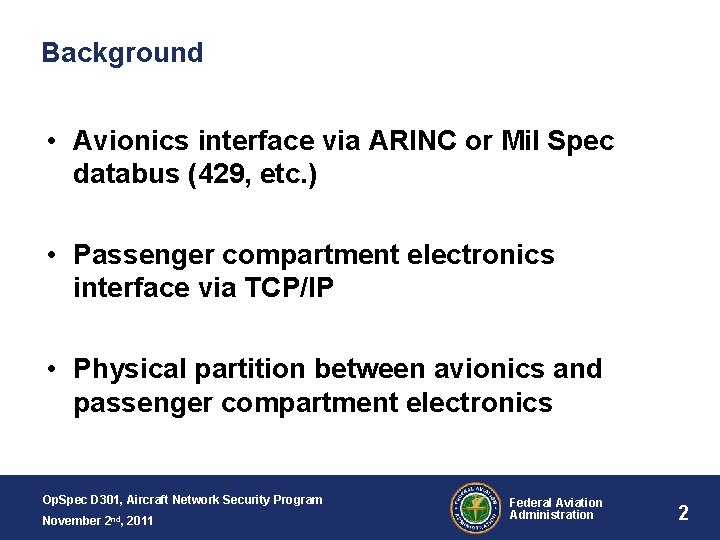 Background

• Avionics interface via ARINC or Mil Spec databus (429, etc.)

• Passenger compartment electronics interface via TCP/IP

• Physical partition between avionics and passenger compartment electronics

OpSpec D301, Aircraft Network Security Program
November 2nd, 2011

FEDERAL AVIATION ADMINISTRATION

Federal Aviation Administration

2